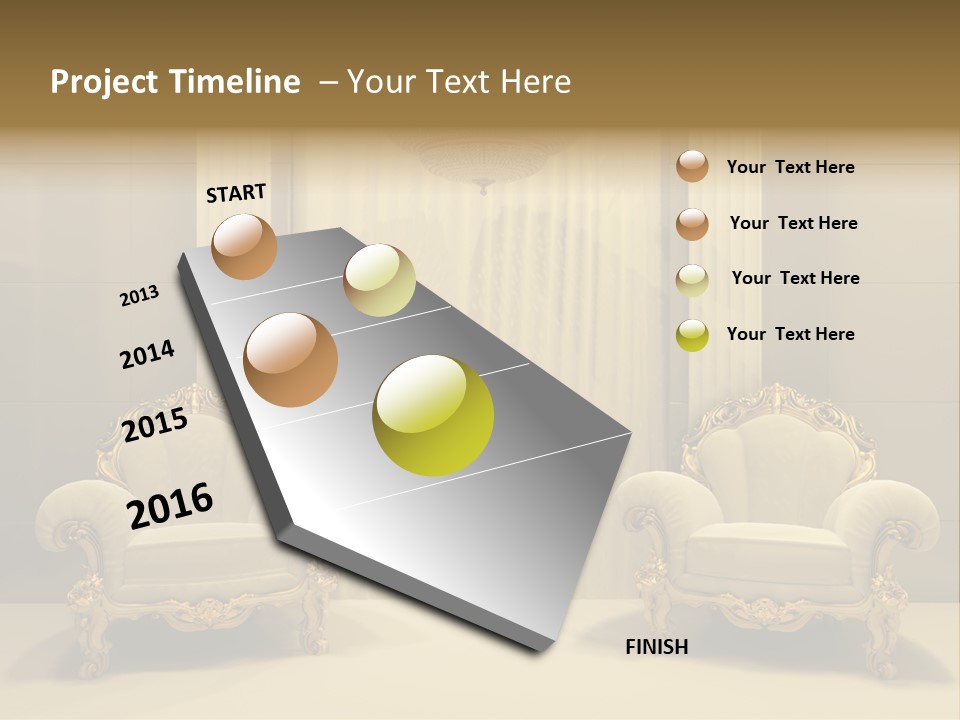 Project Timeline – Your Text Here

START

2013

2014

2015

2016

FINISH

Your Text Here

Your Text Here

Your Text Here

Your Text Here